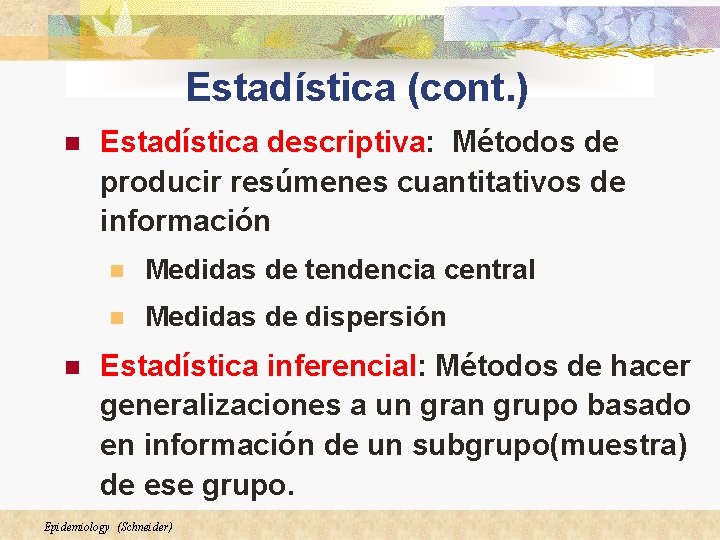 Estadística (cont.)

Estadística descriptiva: Métodos de producir resúmenes cuantitativos de información

Medidas de tendencia central

Medidas de dispersión

Estadística inferencial: Métodos de hacer generalizaciones a un gran grupo basado en información de un subgrupo(muestra) de ese grupo.

Epidemiology (Schneider)